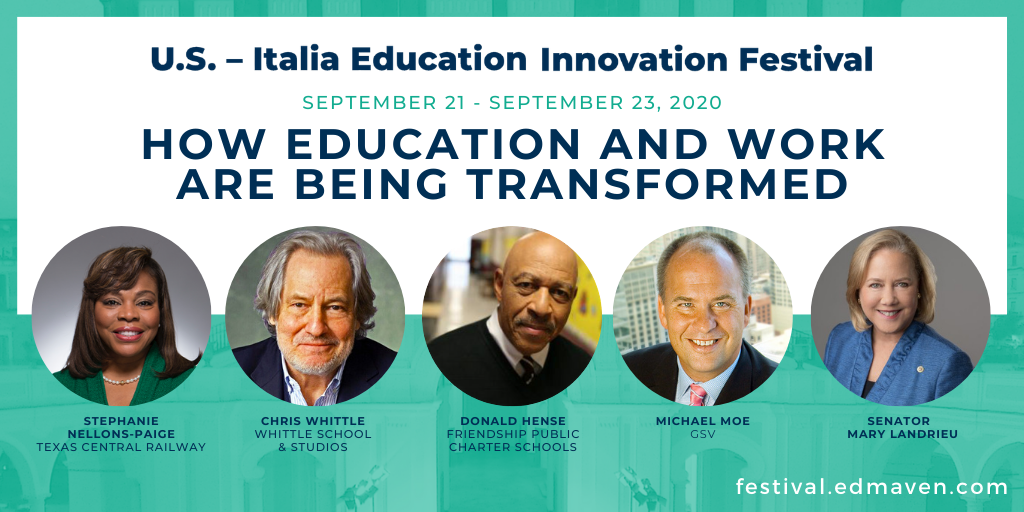 U.S. – Italia Education Innovation Festival

SEPTEMBER 21 - SEPTEMBER 23, 2020

HOW EDUCATION AND WORK ARE BEING TRANSFORMED

STEPHANIE NELLONS-PAIGE
TEXAS CENTRAL RAILWAY

CHRIS WHITTLE
WHITTLE SCHOOL & STUDIOS

DONALD HENSE
FRIENDSHIP PUBLIC CHARTER SCHOOLS

MICHAEL MOE
GSV

SENATOR
MARY LANDRIEU

festival.edmaven.com